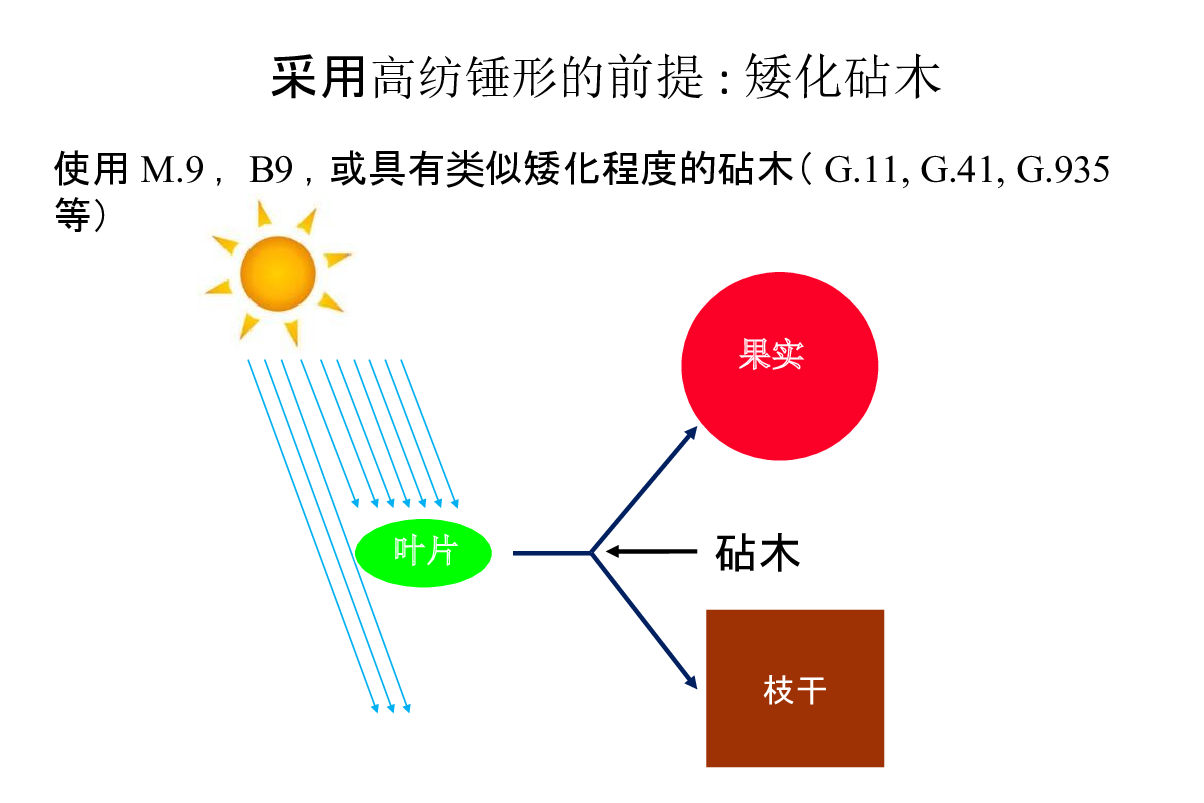 采用高纺锤形的前提：矮化砧木

使用 M.9， B9，或具有类似矮化程度的砧木（ G.11, G.41, G.935 等）

果实

叶片

砧木

枝干